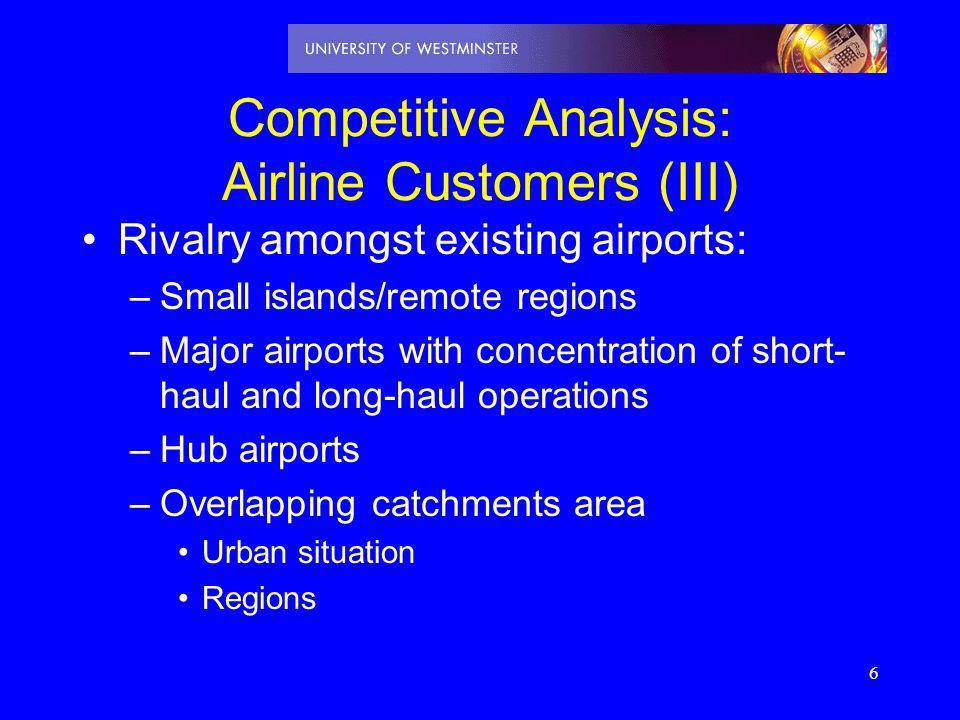 UNIVERSITY OF WESTMINSTER

Competitive Analysis: Airline Customers (III)

• Rivalry amongst existing airports:
– Small islands/remote regions
– Major airports with concentration of short-haul and long-haul operations
– Hub airports
– Overlapping catchments area
• Urban situation
• Regions

6